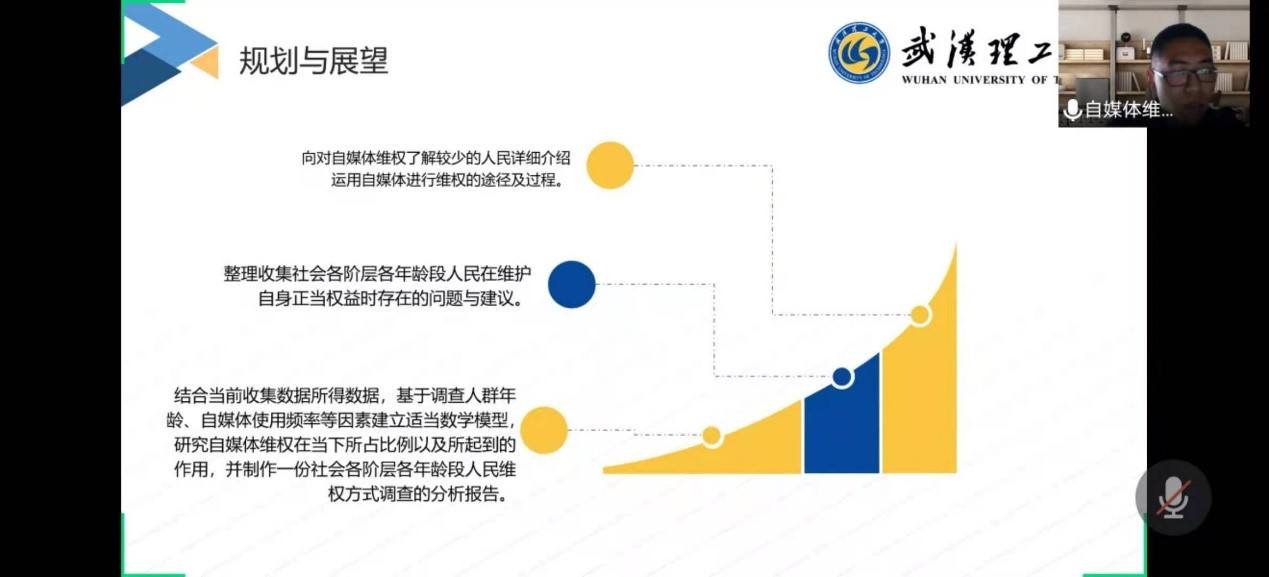 规划与展望

武漢理工
WUHAN UNIVERSITY OF T

自媒体维...

向对自媒体维权了解较少的人民详细介绍运用自媒体进行维权的途径及过程。

整理收集社会各阶层各年龄段人民在维护自身正当权益时存在的问题与建议。

结合当前收集数据所得数据，基于调查人群年龄、自媒体使用频率等因素建立适当数学模型，研究自媒体维权在当下所占比例以及所起到的作用，并制作一份社会各阶层各年龄段人民维权方式调查的分析报告。